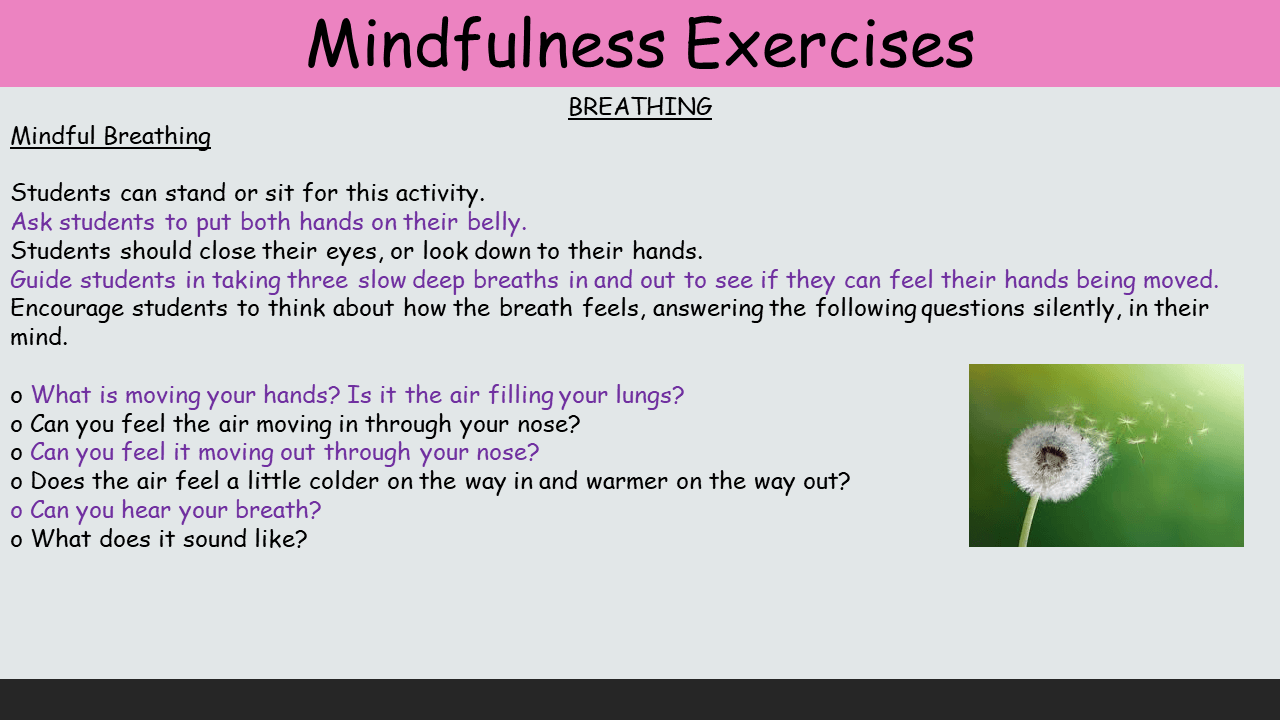 Mindfulness Exercises

BREATHING

Mindful Breathing

Students can stand or sit for this activity.
Ask students to put both hands on their belly.
Students should close their eyes, or look down to their hands.
Guide students in taking three slow deep breaths in and out to see if they can feel their hands being moved.
Encourage students to think about how the breath feels, answering the following questions silently, in their mind.

o What is moving your hands? Is it the air filling your lungs?
o Can you feel the air moving in through your nose?
o Can you feel it moving out through your nose?
o Does the air feel a little colder on the way in and warmer on the way out?
o Can you hear your breath?
o What does it sound like?